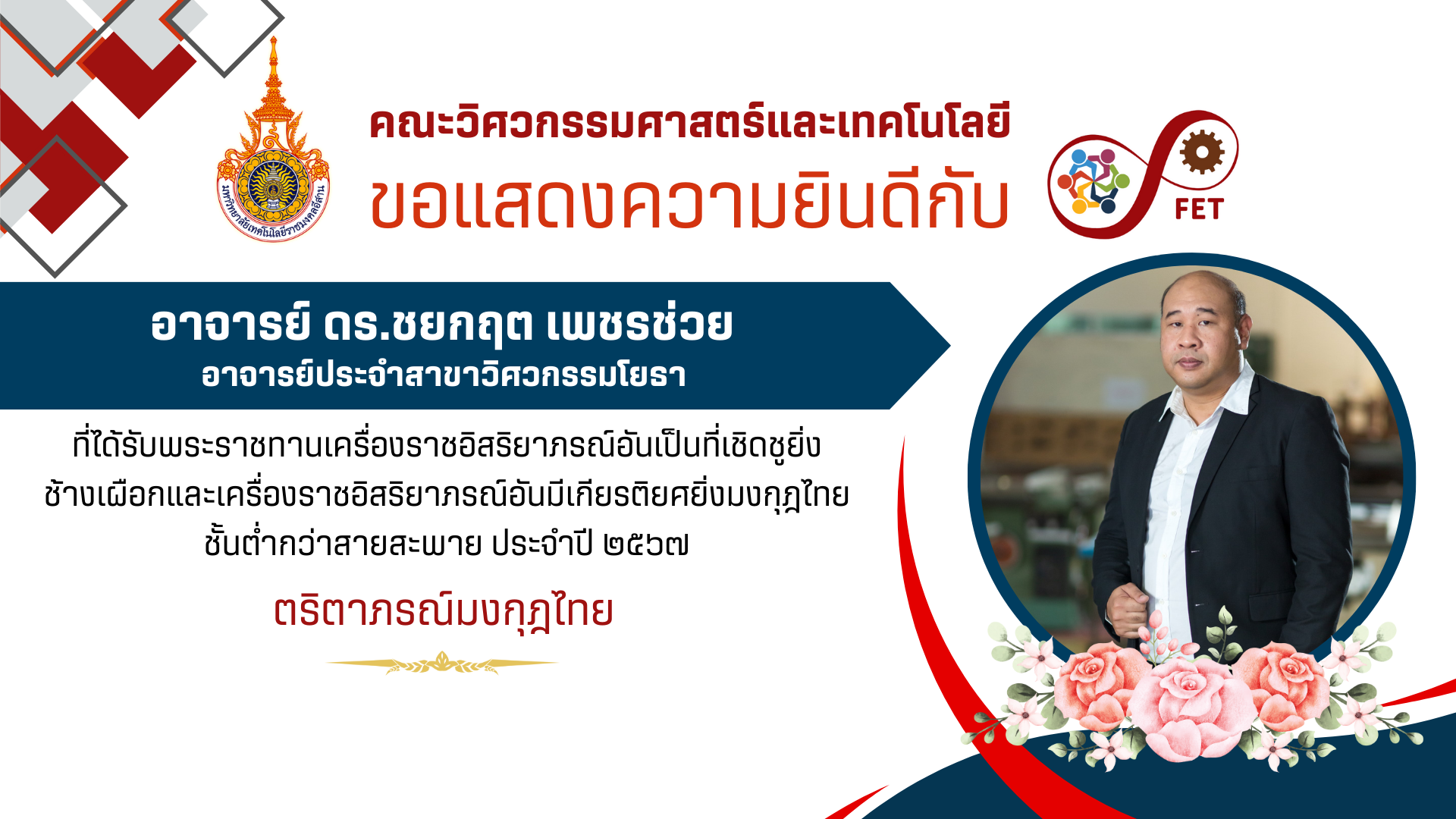 มหาวิทยาลัยเทคโนโลยีราชมงคลอีสาน

คณะวิศวกรรมศาสตร์และเทคโนโลยี

ขอแสดงความยินดีกับ

FET

อาจารย์ ดร.ชยกฤต เพชรช่วย

อาจารย์ประจำสาขาวิศวกรรมโยธา

ที่ได้รับพระราชทานเครื่องราชอิสริยาภรณ์อันเป็นที่เชิดชูยิ่งช้างเผือกและเครื่องราชอิสริยาภรณ์อันมีเกียรติยศยิ่งมงกุฎไทย ชั้นต่ำกว่าสายสะพาย ประจำปี ๒๕๖๗

ตริตาภรณ์มงกุฎไทย